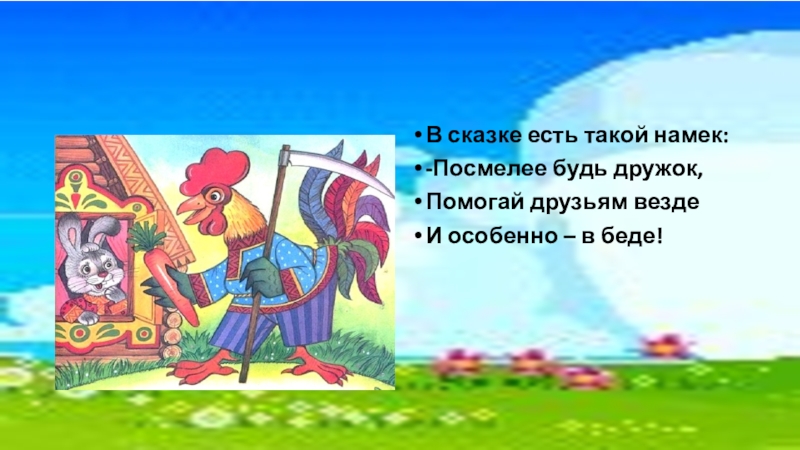 • В сказке есть такой намек:
• -Посмелее будь дружок,
• Помогай друзьям везде
• И особенно – в беде!